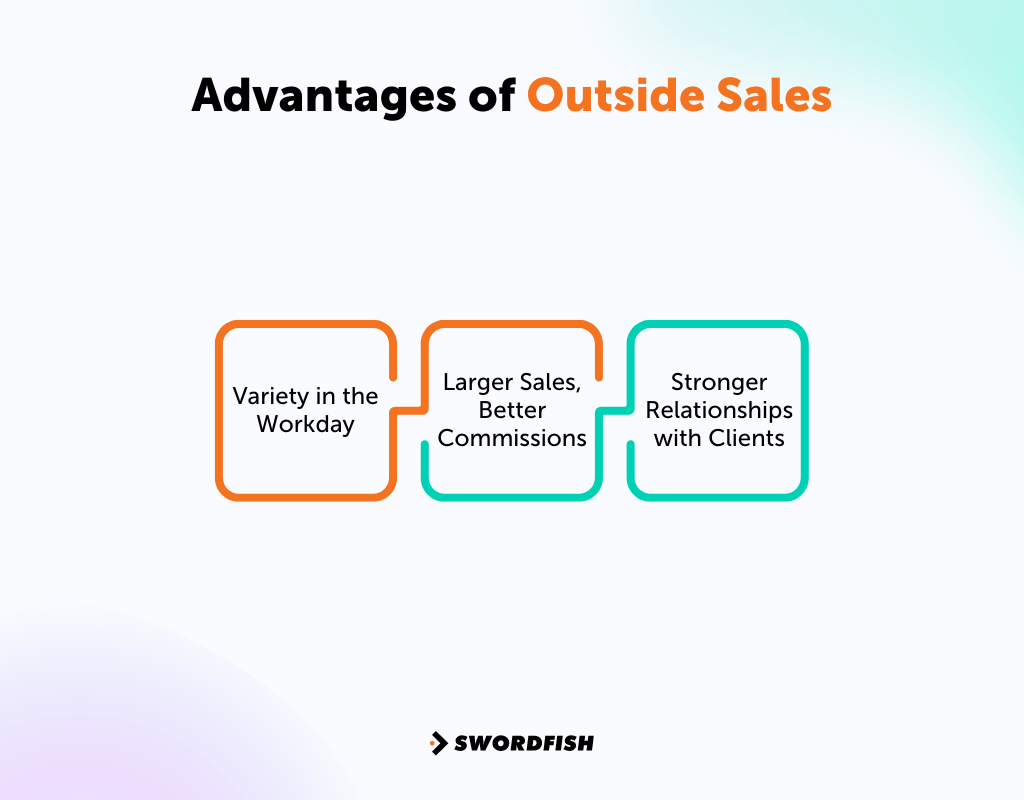 Advantages of Outside Sales

Variety in the Workday

Larger Sales, Better Commissions

Stronger Relationships with Clients

SWORDFISH